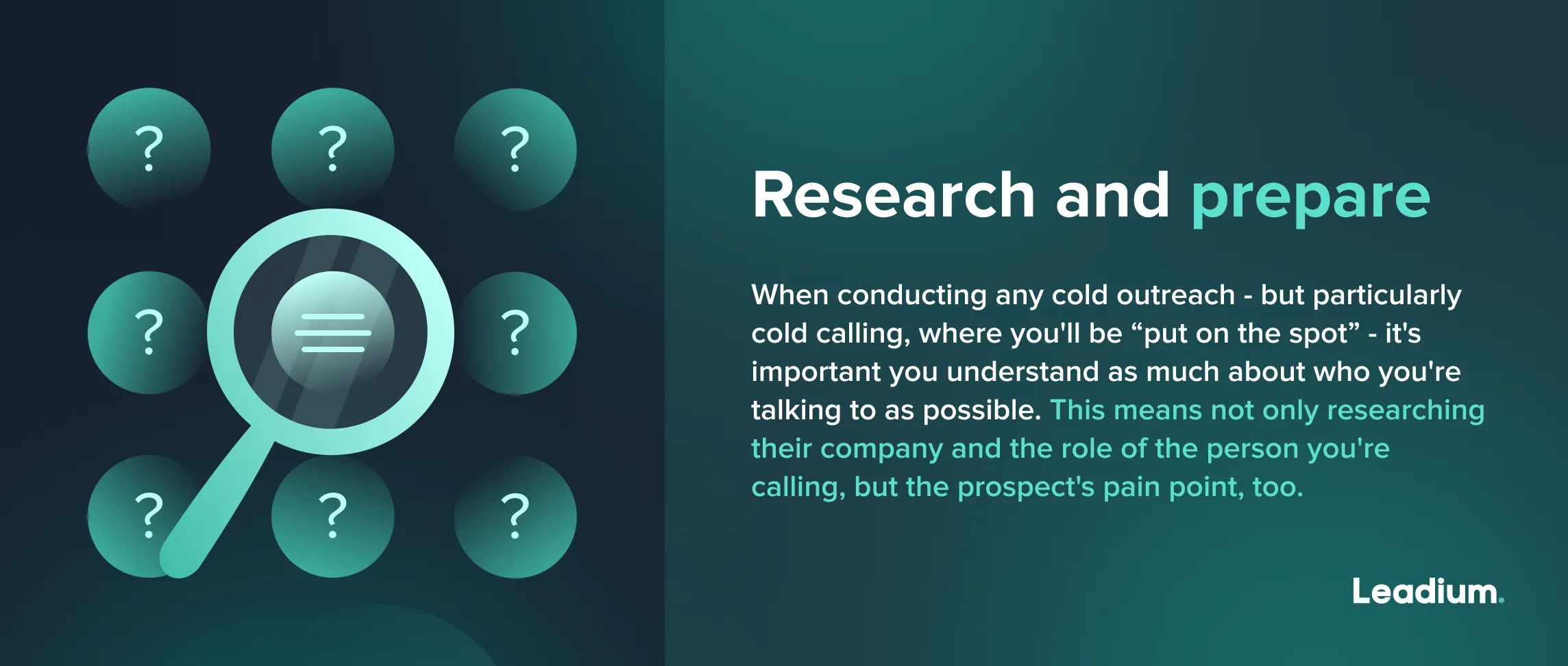 ?

?

?

?

?

?

?

?

Research and prepare

When conducting any cold outreach - but particularly cold calling, where you'll be “put on the spot” - it's important you understand as much about who you're talking to as possible. This means not only researching their company and the role of the person you're calling, but the prospect's pain point, too.

Leadium.